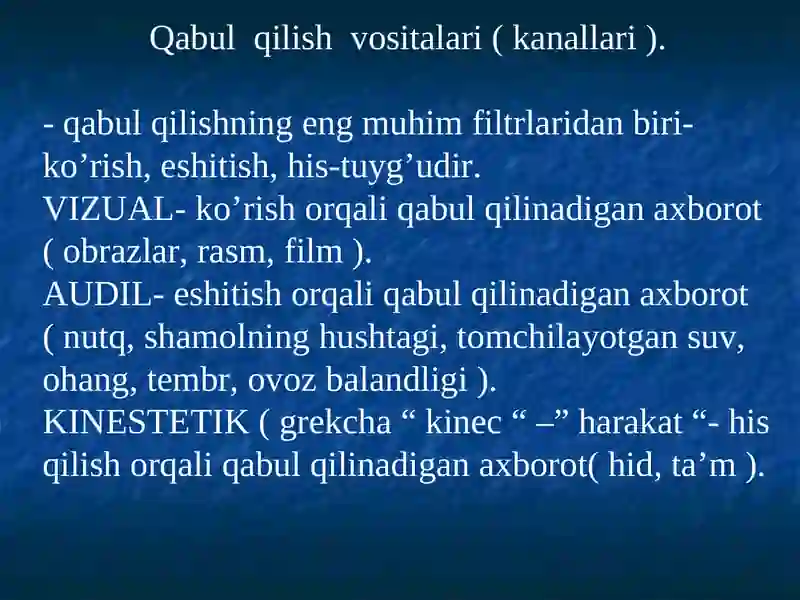 Qabul qilish vositalari ( kanallari ).

- qabul qilishning eng muhim filtrlaridan biri- ko’rish, eshitish, his-tuyg’udir.
VIZUAL- ko’rish orqali qabul qilinadigan axborot ( obrazlar, rasm, film ).
AUDIL- eshitish orqali qabul qilinadigan axborot ( nutq, shamolning hushtagi, tomchilayotgan suv, ohang, tembr, ovoz balandligi ).
KINESTETIK ( grekcha “ kinec “ –” harakat “- his qilish orqali qabul qilinadigan axborot( hid, ta’m ).